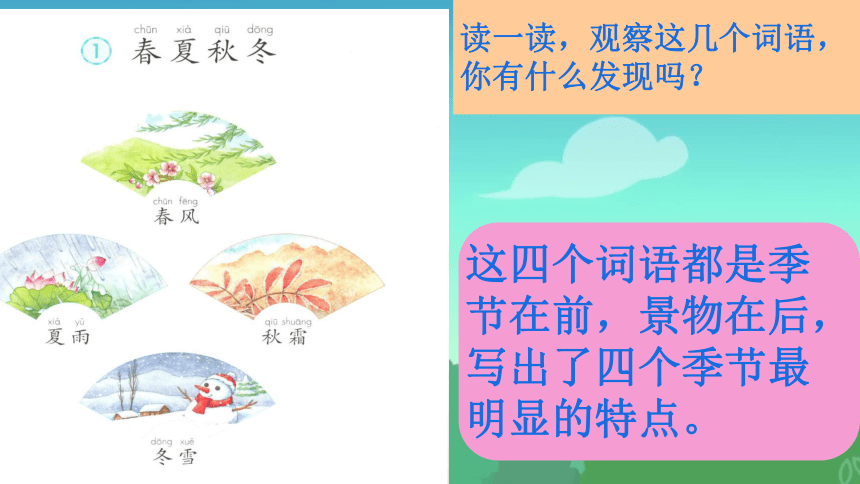 chūn xià qiū dōng
① 春夏秋冬

chūn fēng
春风

xià yǔ
夏雨

qiū shuāng
秋霜

dōng xuě
冬雪

读一读，观察这几个词语，你有什么发现吗？

这四个词语都是季节在前，景物在后，写出了四个季节最明显的特点。